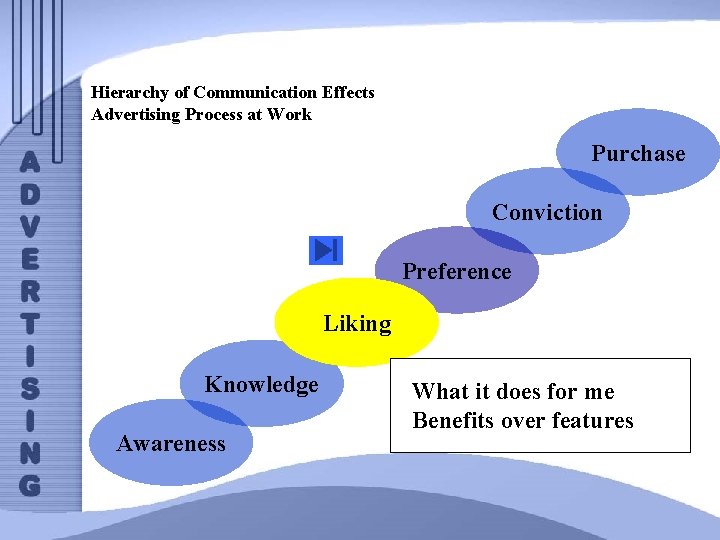 ADVERTISING

Hierarchy of Communication Effects
Advertising Process at Work

Purchase

Conviction

Preference

Liking

Knowledge

Awareness

What it does for me
Benefits over features